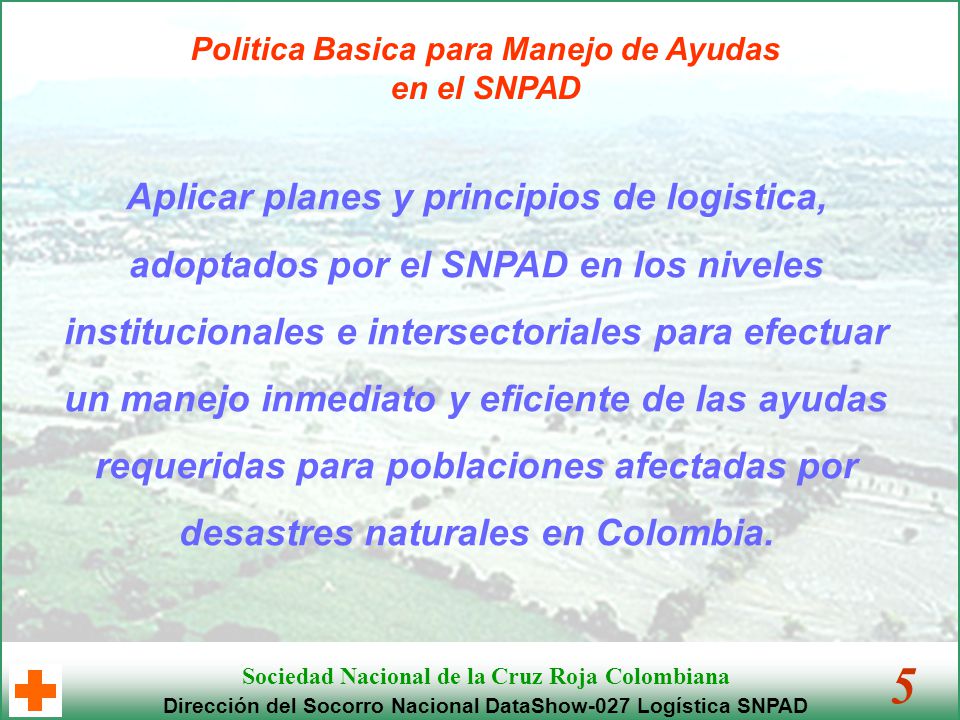 Politica Basica para Manejo de Ayudas en el SNPAD

Aplicar planes y principios de logistica, adoptados por el SNPAD en los niveles institucionales e intersectoriales para efectuar un manejo inmediato y eficiente de las ayudas requeridas para poblaciones afectadas por desastres naturales en Colombia.

Sociedad Nacional de la Cruz Roja Colombiana
Dirección del Socorro Nacional DataShow-027 Logística SNPAD
5